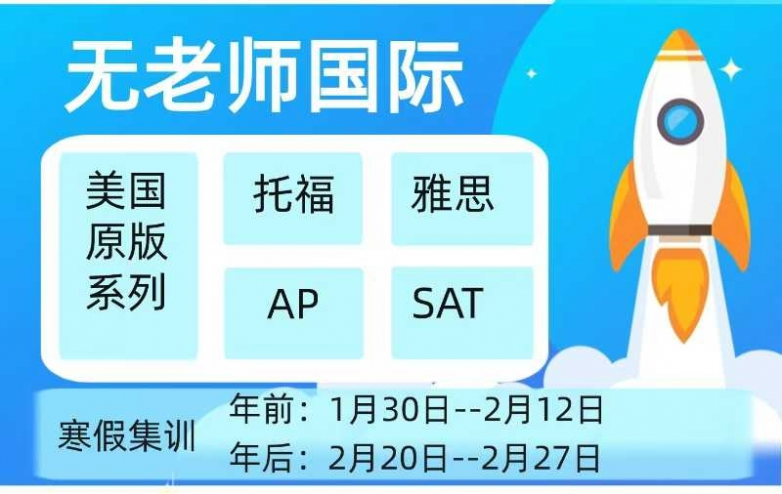 无老师国际

美国原版系列

托福

雅思

AP

SAT

寒假集训

年前：1月30日--2月12日
年后：2月20日--2月27日